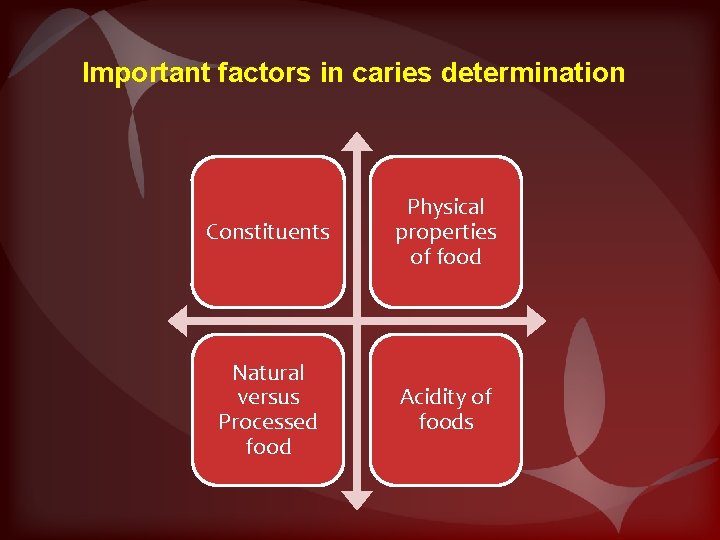 Important factors in caries determination

Constituents

Physical properties of food

Natural versus Processed food

Acidity of foods